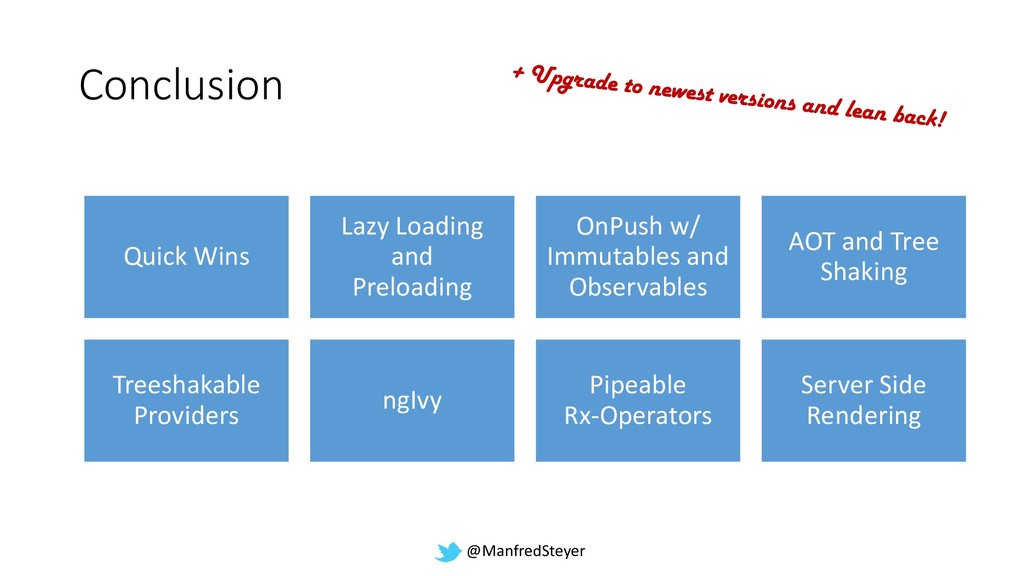 Conclusion

+ Upgrade to newest versions and lean back!

Quick Wins

Lazy Loading and Preloading

OnPush w/ Immutables and Observables

AOT and Tree Shaking

Treeshakable Providers

ngIvy

Pipeable Rx-Operators

Server Side Rendering

@ManfredSteyer